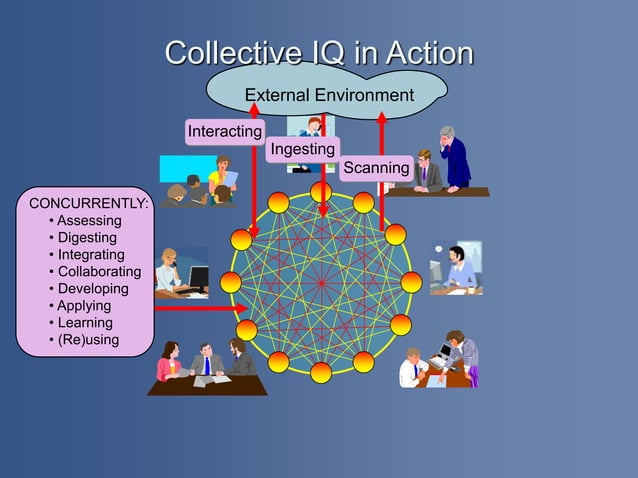 Collective IQ in Action

External Environment

Interacting

Ingesting

Scanning

CONCURRENTLY:
• Assessing
• Digesting
• Integrating
• Collaborating
• Developing
• Applying
• Learning
• (Re)using